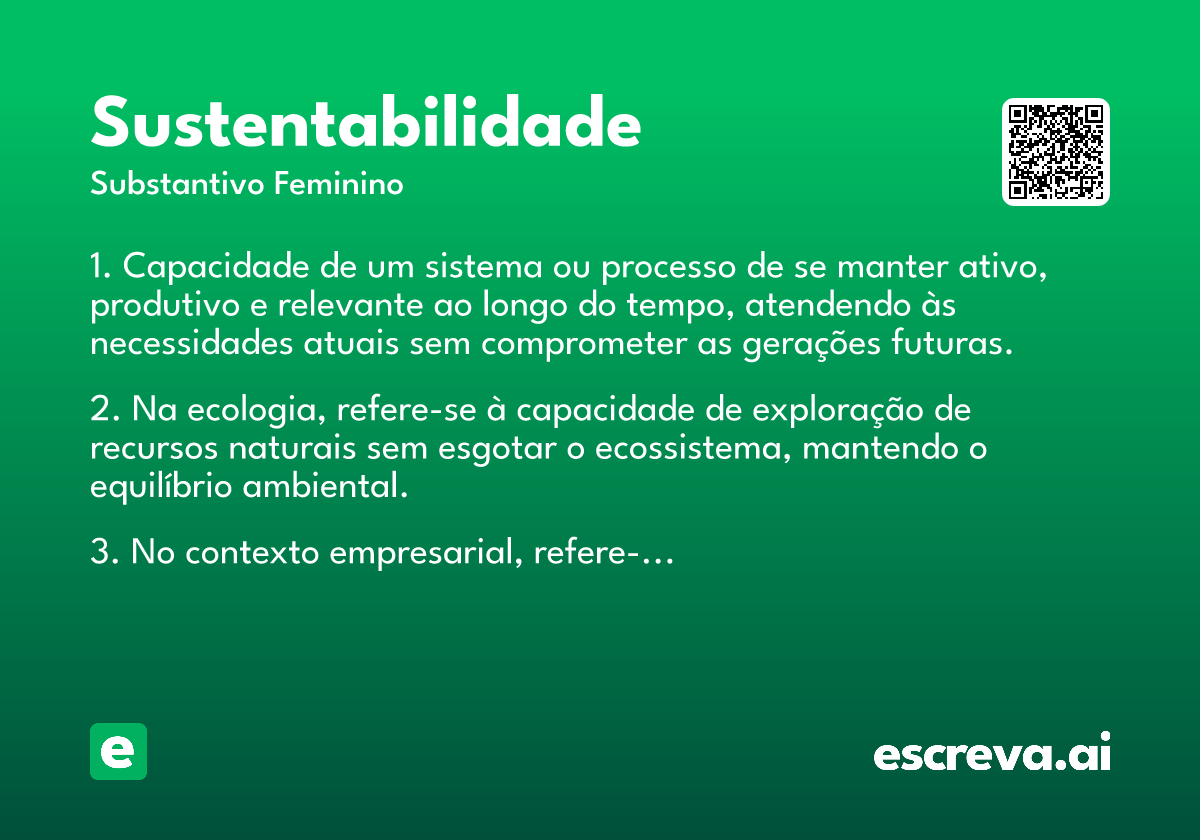 Sustentabilidade
Substantivo Feminino

1. Capacidade de um sistema ou processo de se manter ativo, produtivo e relevante ao longo do tempo, atendendo às necessidades atuais sem comprometer as gerações futuras.

2. Na ecologia, refere-se à capacidade de exploração de recursos naturais sem esgotar o ecossistema, mantendo o equilíbrio ambiental.

3. No contexto empresarial, refere-…

e

escreva.ai